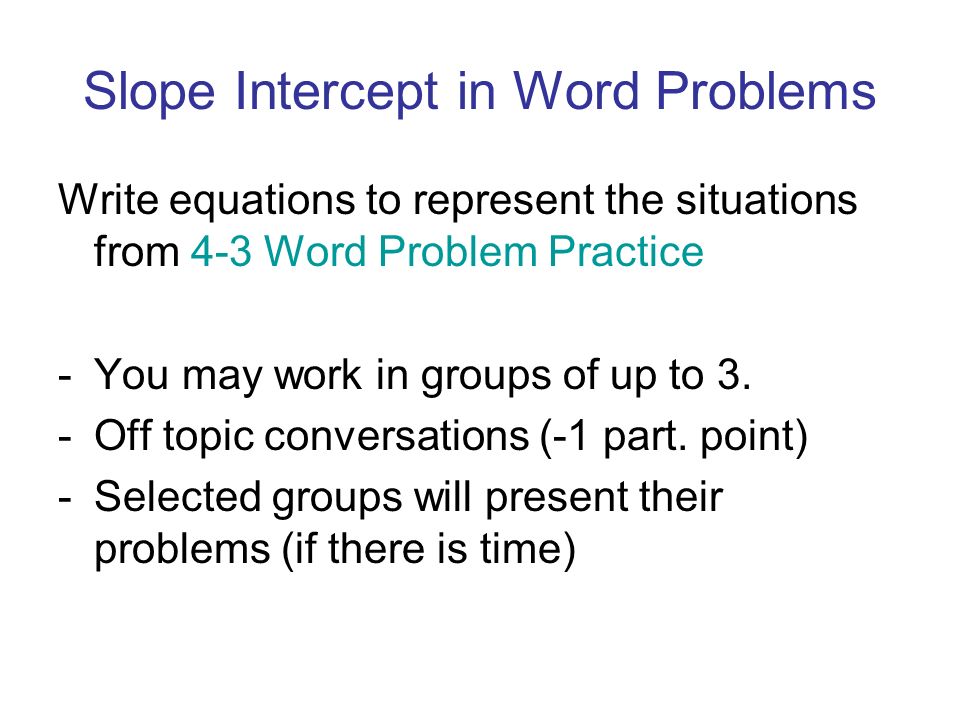 Slope Intercept in Word Problems

Write equations to represent the situations from 4-3 Word Problem Practice

- You may work in groups of up to 3.
- Off topic conversations (-1 part. point)
- Selected groups will present their problems (if there is time)